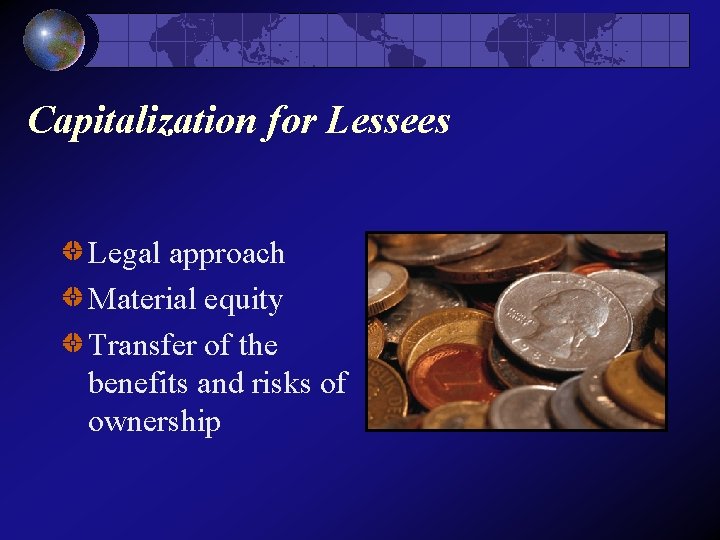 Capitalization for Lessees

Legal approach
Material equity
Transfer of the benefits and risks of ownership